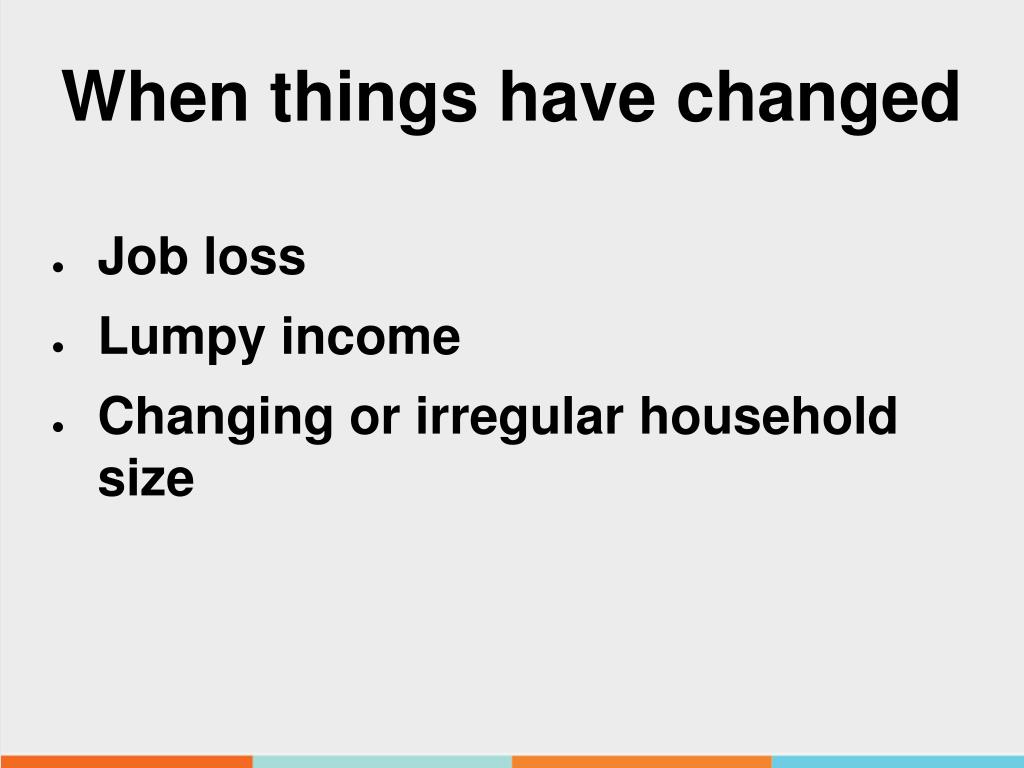 When things have changed

- Job loss
- Lumpy income
- Changing or irregular household size